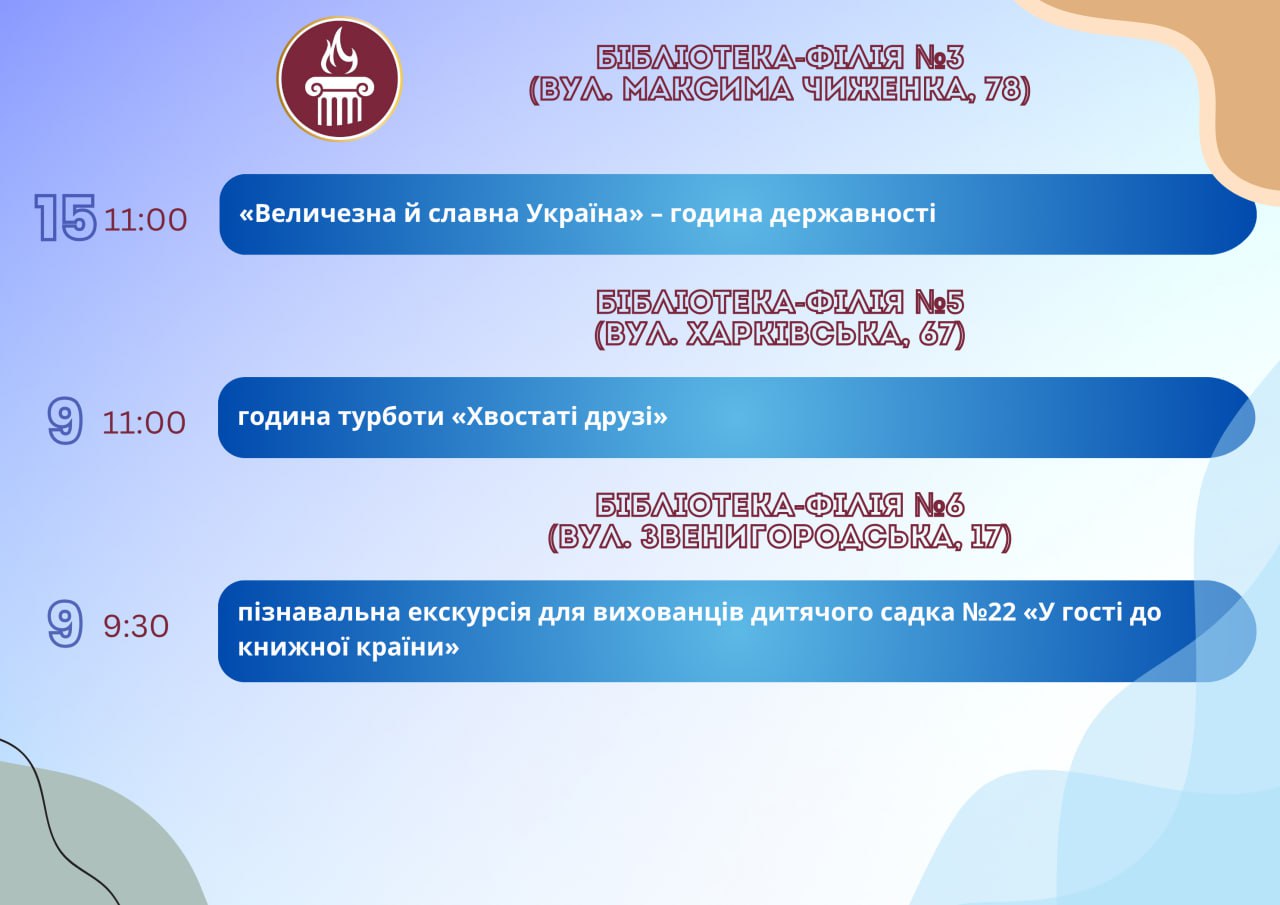 БІБЛІОТЕКА-ФІЛІЯ №3
(ВУЛ. МАКСИМА ЧИЖЕНКА, 78)

15 11:00 «Величезна й славна Україна» – година державності

БІБЛІОТЕКА-ФІЛІЯ №5
(ВУЛ. ХАРКІВСЬКА, 67)

9 11:00 година турботи «Хвостаті друзі»

БІБЛІОТЕКА-ФІЛІЯ №6
(ВУЛ. ЗВЕНИГОРОДСЬКА, 17)

9 9:30 пізнавальна екскурсія для вихованців дитячого садка №22 «У гості до книжної країни»